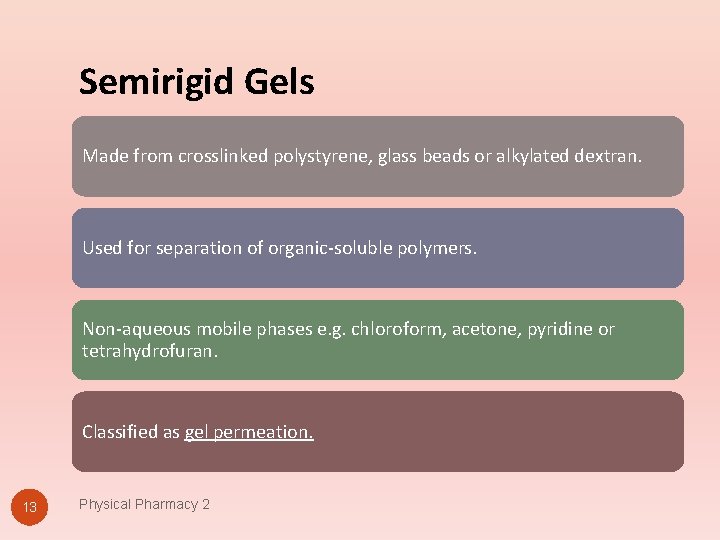 Semirigid Gels

Made from crosslinked polystyrene, glass beads or alkylated dextran.

Used for separation of organic-soluble polymers.

Non-aqueous mobile phases e.g. chloroform, acetone, pyridine or tetrahydrofuran.

Classified as gel permeation.

13

Physical Pharmacy 2